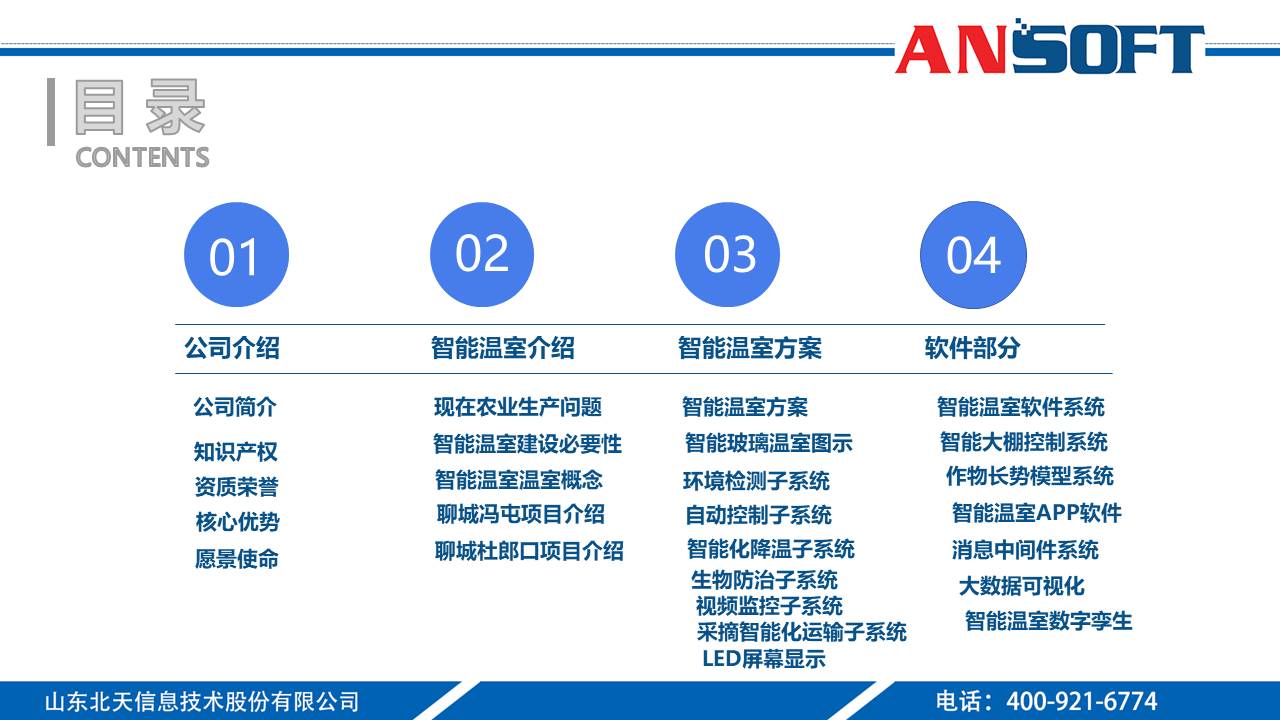 ANSOFT

目录
CONTENTS

01
公司介绍
公司简介
知识产权
资质荣誉
核心优势
愿景使命

02
智能温室介绍
现在农业生产问题
智能温室建设必要性
智能温室温室概念
聊城冯屯项目介绍
聊城杜郎口项目介绍

03
智能温室方案
智能温室方案
智能玻璃温室图示
环境检测子系统
自动控制子系统
智能化降温子系统
生物防治子系统
视频监控子系统
采摘智能化运输子系统
LED屏幕显示

04
软件部分
智能温室软件系统
智能大棚控制系统
作物长势模型系统
智能温室APP软件
消息中间件系统
大数据可视化
智能温室数字孪生

山东北天信息技术股份有限公司
电话：400-921-6774